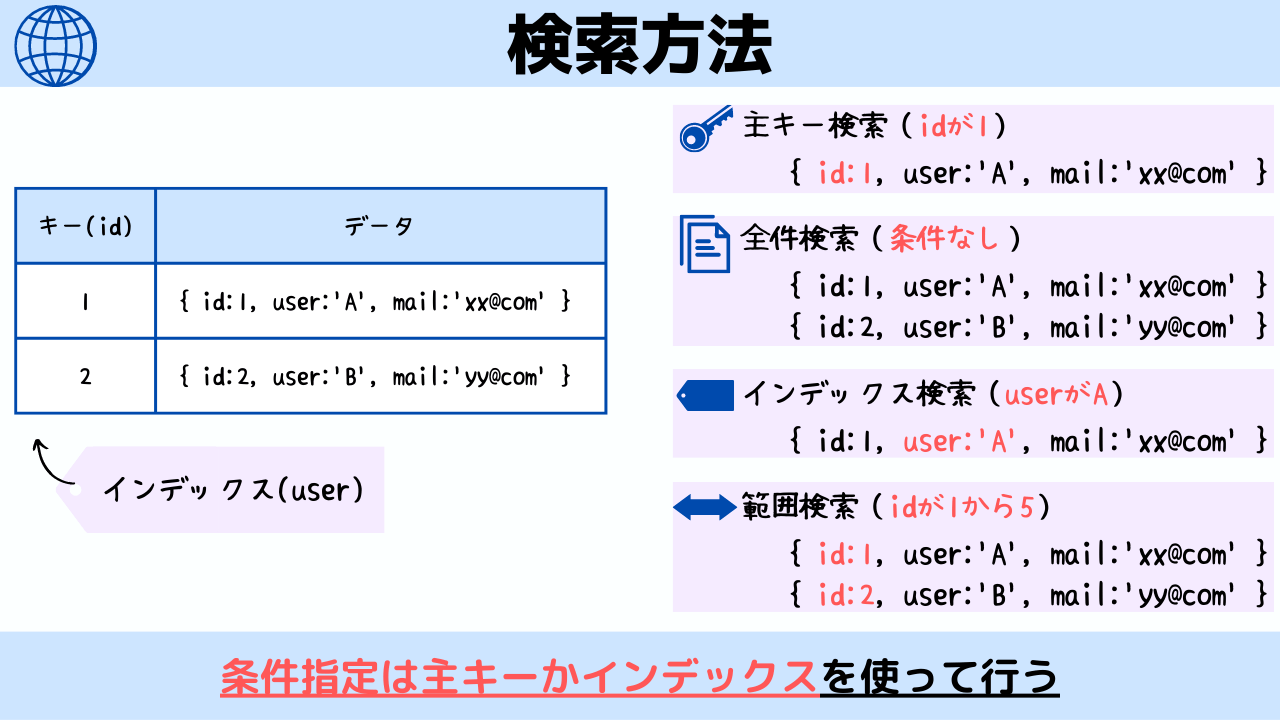 検索方法

| キー(id) | データ |
|---|---|
| 1 | { id:1, user:'A', mail:'xx@com' } |
| 2 | { id:2, user:'B', mail:'yy@com' } |

インデックス(user)

主キー検索（idが1）
{ id:1, user:'A', mail:'xx@com' }

全件検索（条件なし）
{ id:1, user:'A', mail:'xx@com' }
{ id:2, user:'B', mail:'yy@com' }

インデックス検索（userがA）
{ id:1, user:'A', mail:'xx@com' }

範囲検索（idが1から5）
{ id:1, user:'A', mail:'xx@com' }
{ id:2, user:'B', mail:'yy@com' }

条件指定は主キーかインデックスを使って行う